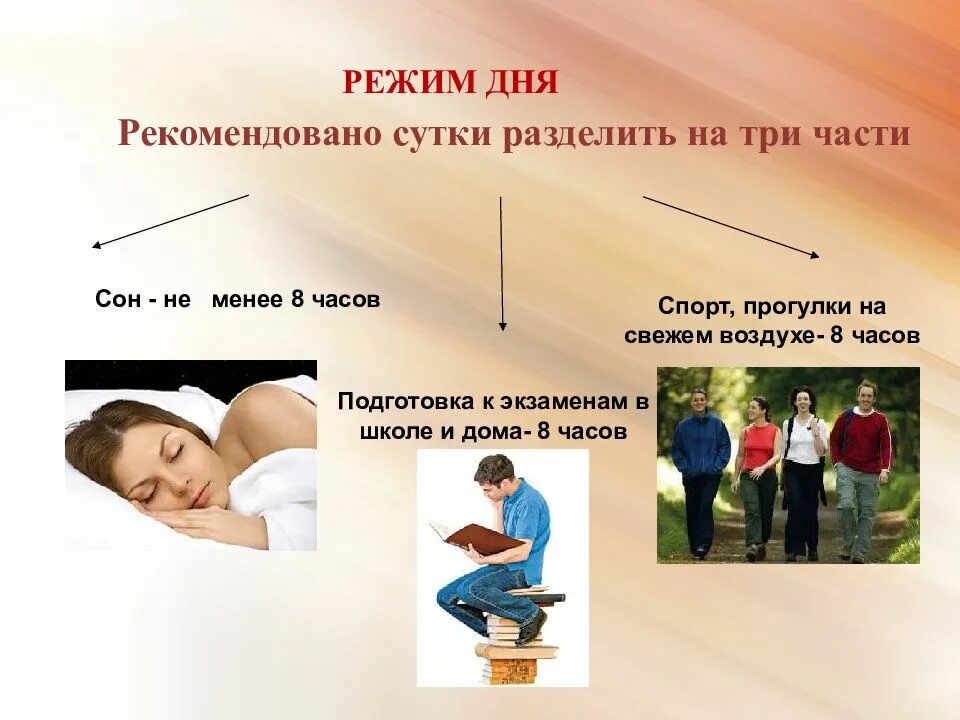 РЕЖИМ ДНЯ

Рекомендовано сутки разделить на три части

Сон - не менее 8 часов

Подготовка к экзаменам в школе и дома- 8 часов

Спорт, прогулки на свежем воздухе- 8 часов